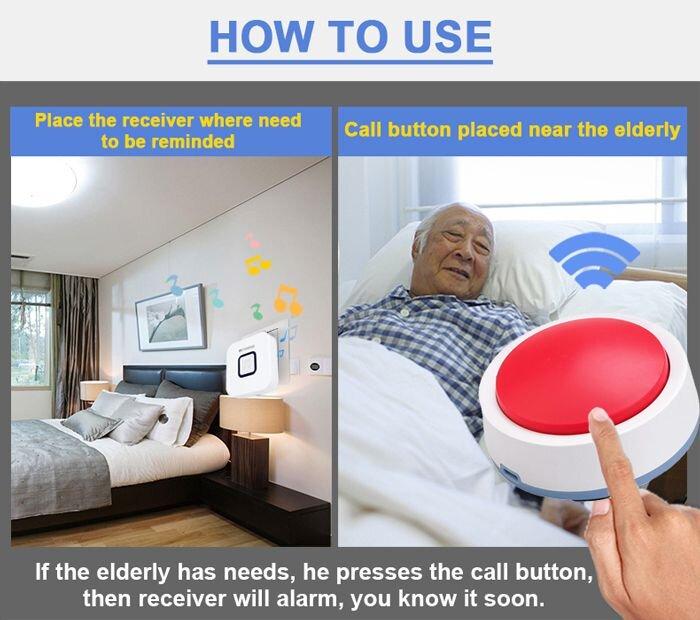 HOW TO USE

Place the receiver where need to be reminded

Call button placed near the elderly

If the elderly has needs, he presses the call button, then receiver will alarm, you know it soon.